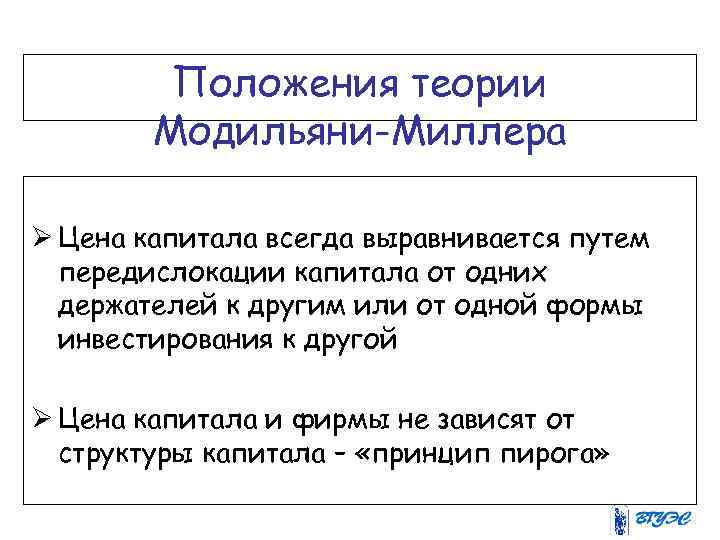 Положения теории Модильяни-Миллера

➢ Цена капитала всегда выравнивается путем передислокации капитала от одних держателей к другим или от одной формы инвестирования к другой

➢ Цена капитала и фирмы не зависят от структуры капитала – «принцип пирога»

ВГУЭС